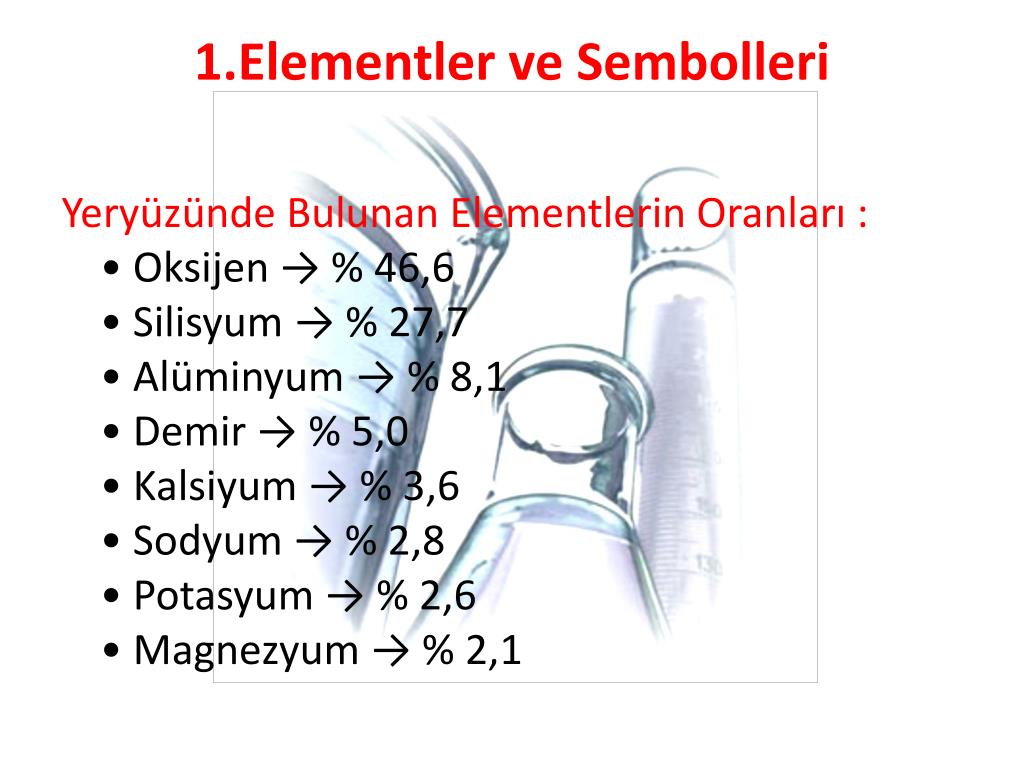 1.Elementler ve Sembolleri

Yeryüzünde Bulunan Elementlerin Oranları :

• Oksijen → % 46,6
• Silisyum → % 27,7
• Alüminyum → % 8,1
• Demir → % 5,0
• Kalsiyum → % 3,6
• Sodyum → % 2,8
• Potasyum → % 2,6
• Magnezyum → % 2,1